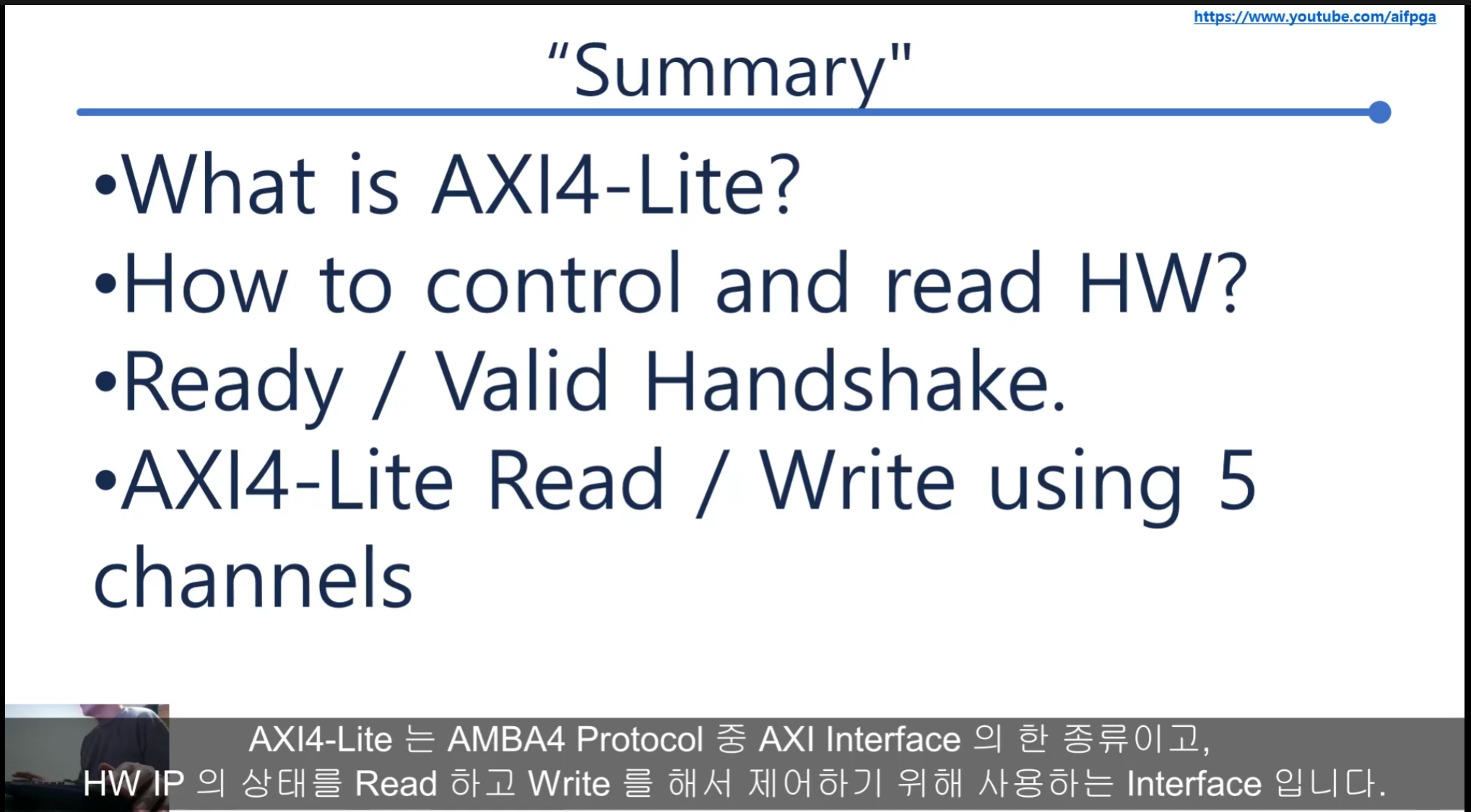 https://www.youtube.com/aifpga

"Summary"

•What is AXI4-Lite?
•How to control and read HW?
•Ready / Valid Handshake.
•AXI4-Lite Read / Write using 5 channels

AXI4-Lite 는 AMBA4 Protocol 중 AXI Interface 의 한 종류이고,
HW IP 의 상태를 Read 하고 Write 를 해서 제어하기 위해 사용하는 Interface 입니다.